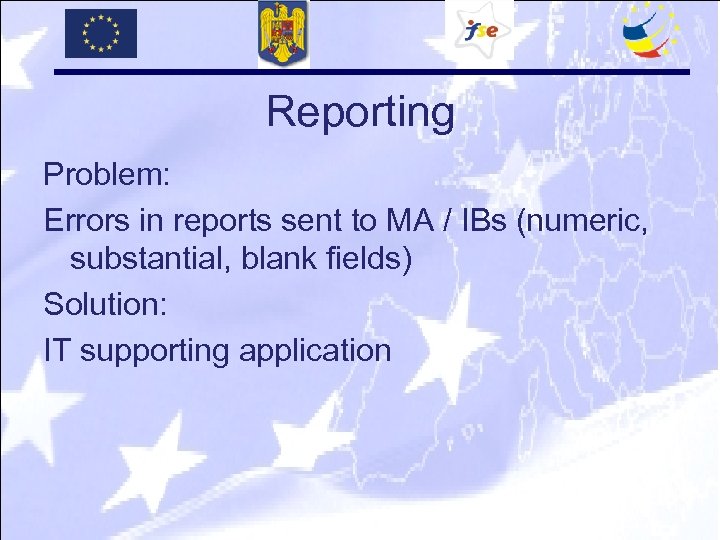 fse

Reporting

Problem:

Errors in reports sent to MA / IBs (numeric, substantial, blank fields)

Solution:

IT supporting application